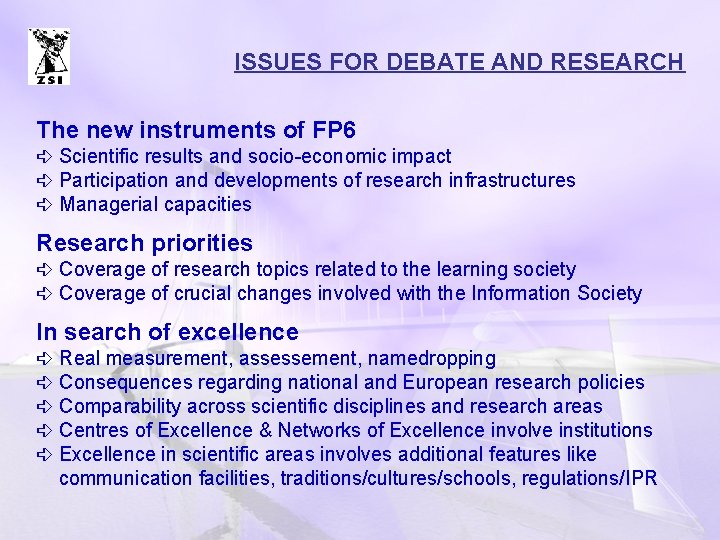 ZSI

ISSUES FOR DEBATE AND RESEARCH

The new instruments of FP6
➪ Scientific results and socio-economic impact
➪ Participation and developments of research infrastructures
➪ Managerial capacities

Research priorities
➪ Coverage of research topics related to the learning society
➪ Coverage of crucial changes involved with the Information Society

In search of excellence
➪ Real measurement, assessement, namedropping
➪ Consequences regarding national and European research policies
➪ Comparability across scientific disciplines and research areas
➪ Centres of Excellence & Networks of Excellence involve institutions
➪ Excellence in scientific areas involves additional features like communication facilities, traditions/cultures/schools, regulations/IPR